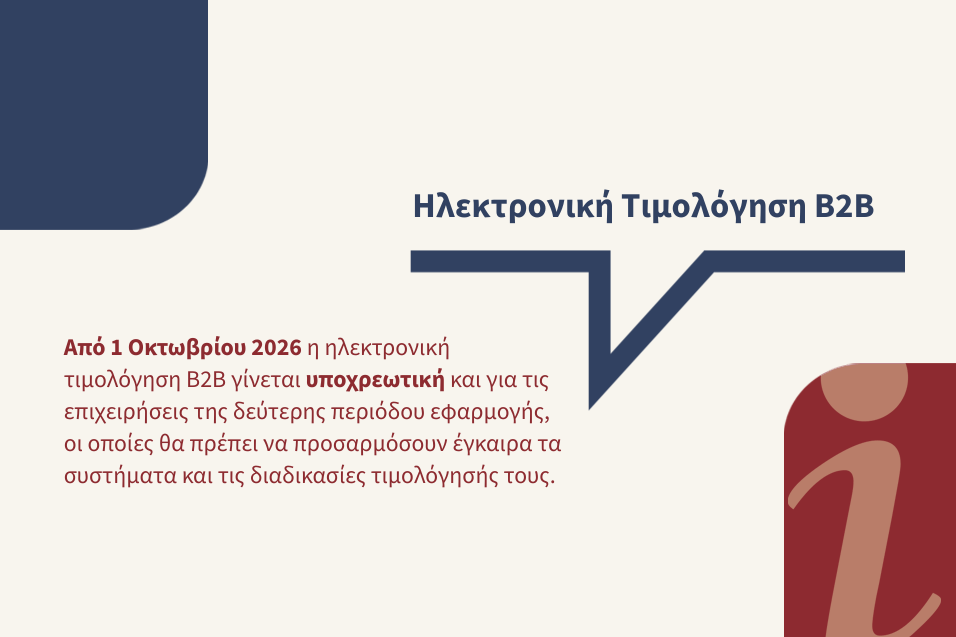 Ηλεκτρονική Τιμολόγηση B2B

Από 1 Οκτωβρίου 2026 η ηλεκτρονική τιμολόγηση B2B γίνεται υποχρεωτική και για τις επιχειρήσεις της δεύτερης περιόδου εφαρμογής, οι οποίες θα πρέπει να προσαρμόσουν έγκαιρα τα συστήματα και τις διαδικασίες τιμολόγησής τους.

i